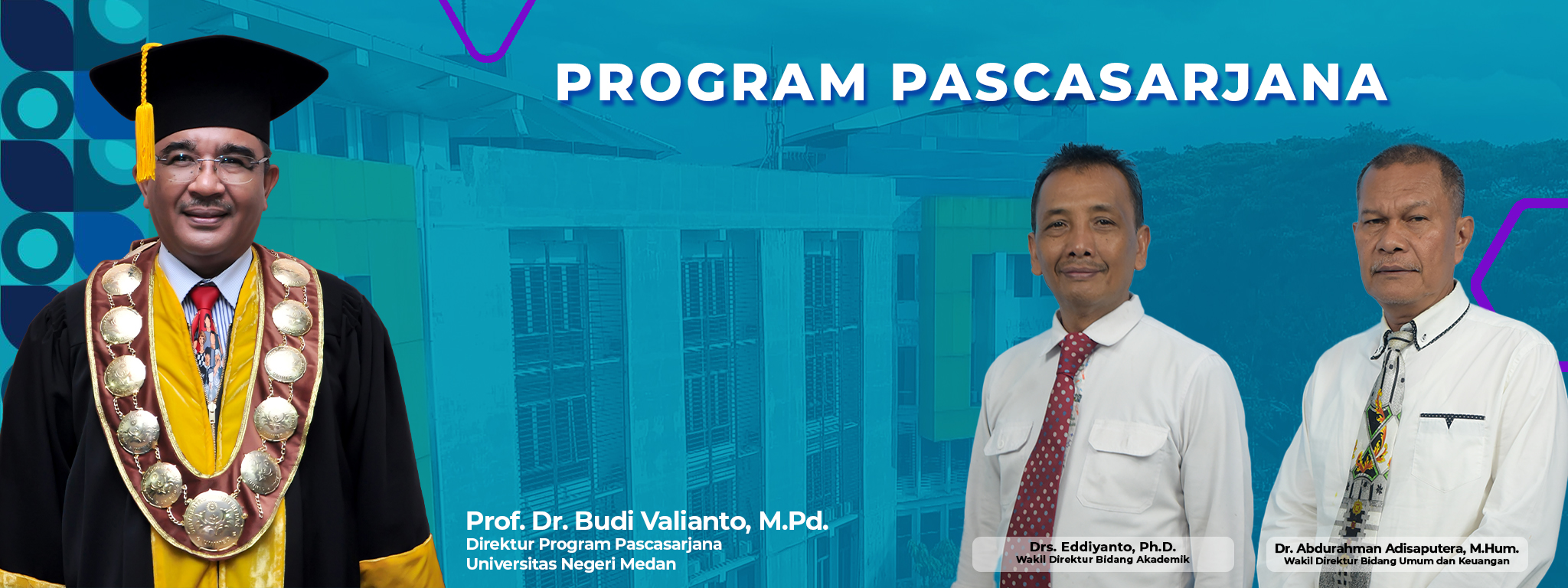 PROGRAM PASCASARJANA

Prof. Dr. Budi Valianto, M.Pd.
Direktur Program Pascasarjana
Universitas Negeri Medan

Drs. Eddiyanto, Ph.D.
Wakil Direktur Bidang Akademik

Dr. Abdurahman Adisaputera, M.Hum.
Wakil Direktur Bidang Umum dan Keuangan